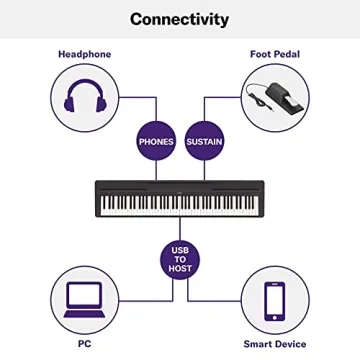 Connectivity

Headphone

Foot Pedal

PHONES

SUSTAIN

USB TO HOST

PC

Smart Device